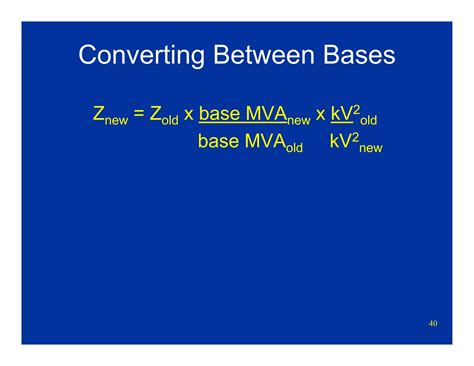 Converting Between Bases

$Z_{new} = Z_{old} \times \frac{\text{base MVA}_{new}}{\text{base MVA}_{old}} \times \frac{kV^2_{old}}{kV^2_{new}}$

40